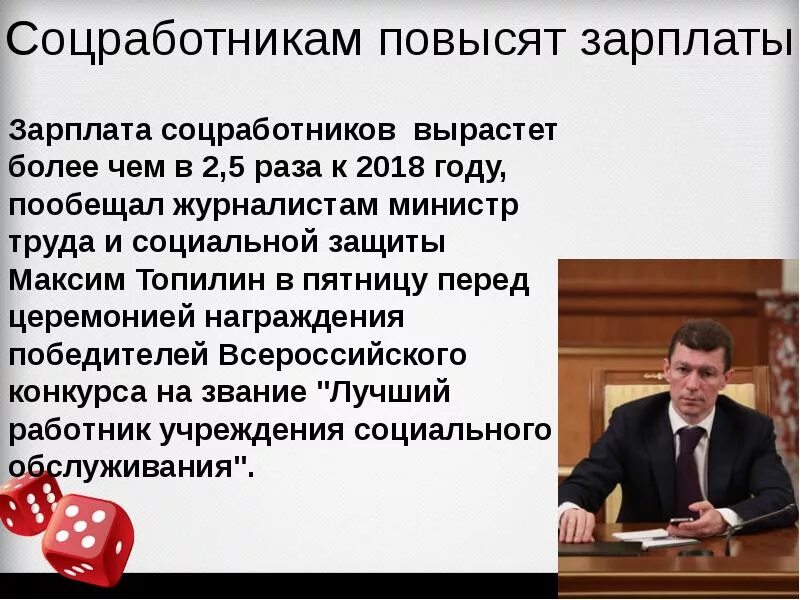 Соцработникам повысят зарплаты

Зарплата соцработников вырастет более чем в 2,5 раза к 2018 году, пообещал журналистам министр труда и социальной защиты Максим Топилин в пятницу перед церемонией награждения победителей Всероссийского конкурса на звание "Лучший работник учреждения социального обслуживания".